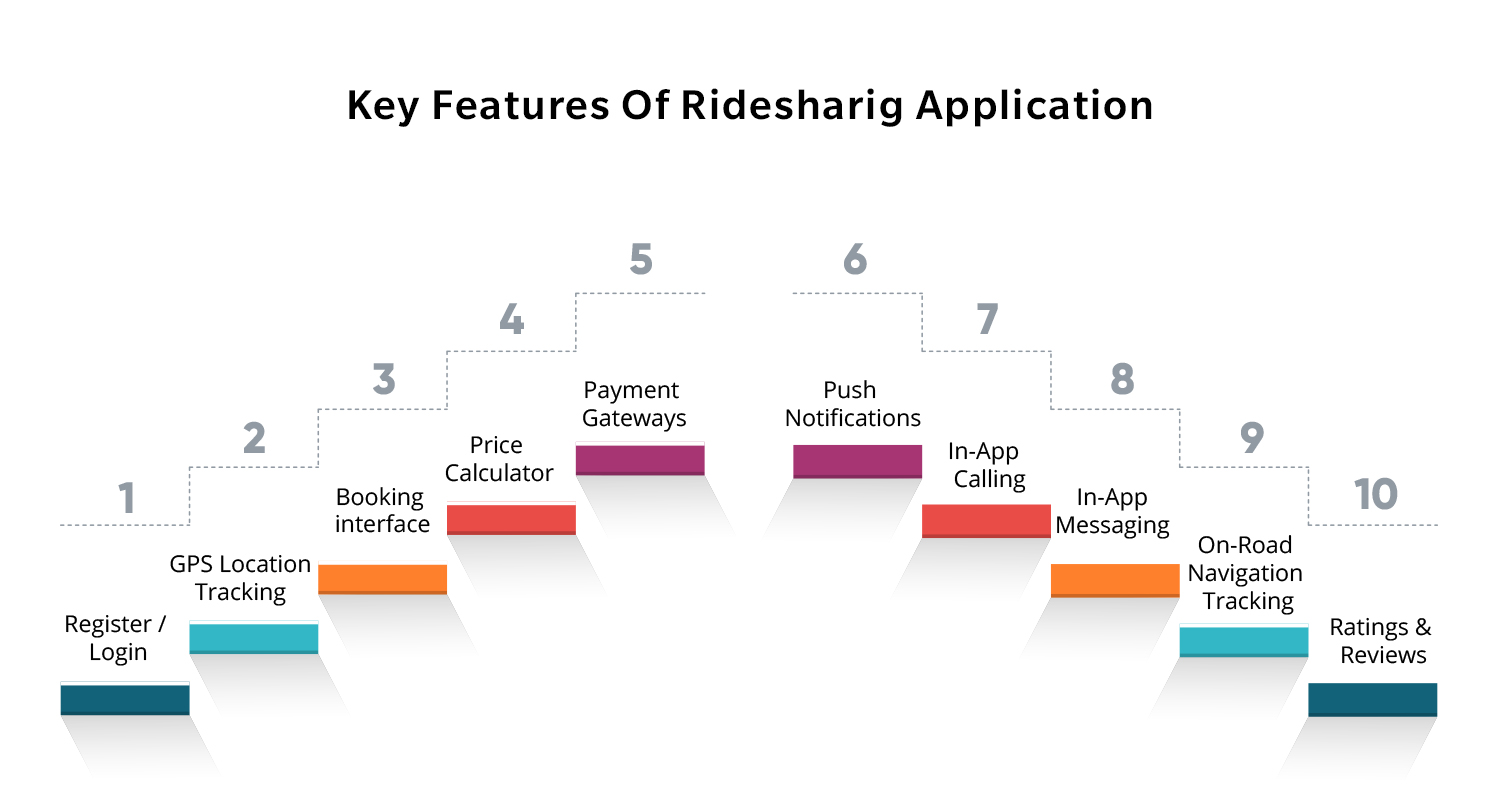 Key Features Of Ridesharig Application

1
Register / Login

2
GPS Location Tracking

3
Booking interface

4
Price Calculator

5
Payment Gateways

6
Push Notifications

7
In-App Calling

8
In-App Messaging

9
On-Road Navigation Tracking

10
Ratings & Reviews